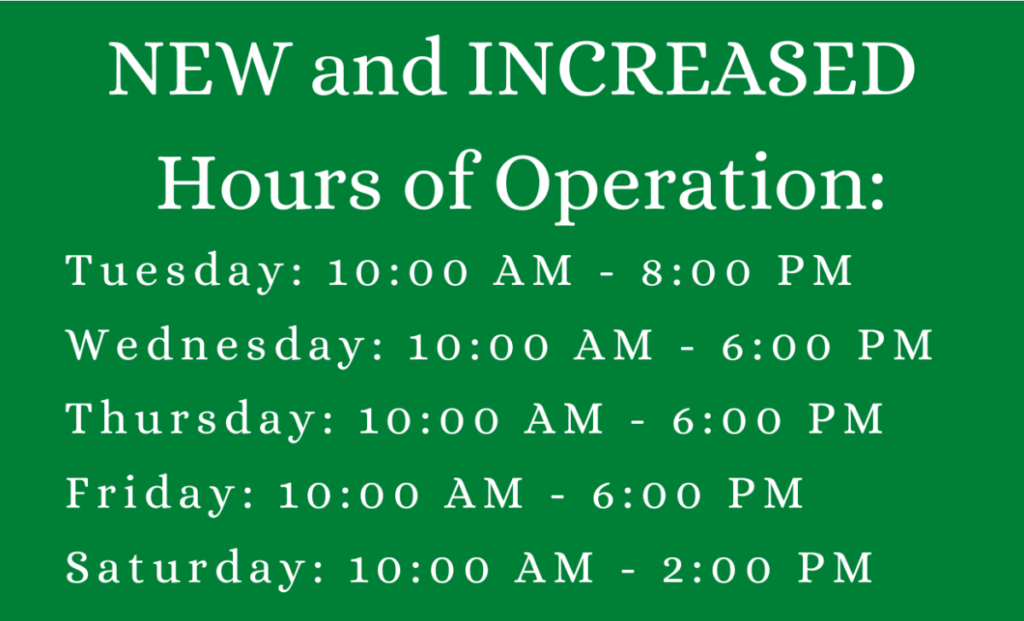 NEW and INCREASED Hours of Operation:

Tuesday: 10:00 AM - 8:00 PM
Wednesday: 10:00 AM - 6:00 PM
Thursday: 10:00 AM - 6:00 PM
Friday: 10:00 AM - 6:00 PM
Saturday: 10:00 AM - 2:00 PM